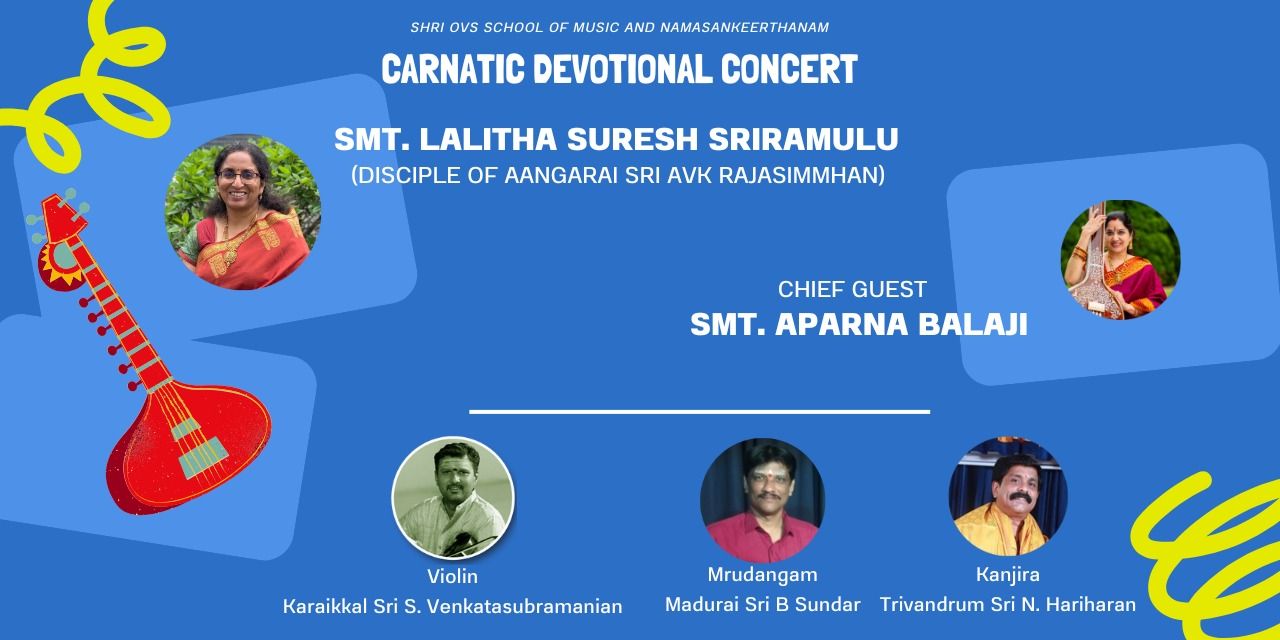 SHRI OVS SCHOOL OF MUSIC AND NAMASANKEERTHANAM

CARNATIC DEVOTIONAL CONCERT

SMT. LALITHA SURESH SRIRAMULU
(DISCIPLE OF AANGARAI SRI AVK RAJASIMMHAN)

CHIEF GUEST
SMT. APARNA BALAJI

Violin
Karaikkal Sri S. Venkatasubramanian

Mrudangam
Madurai Sri B Sundar

Kanjira
Trivandrum Sri N. Hariharan